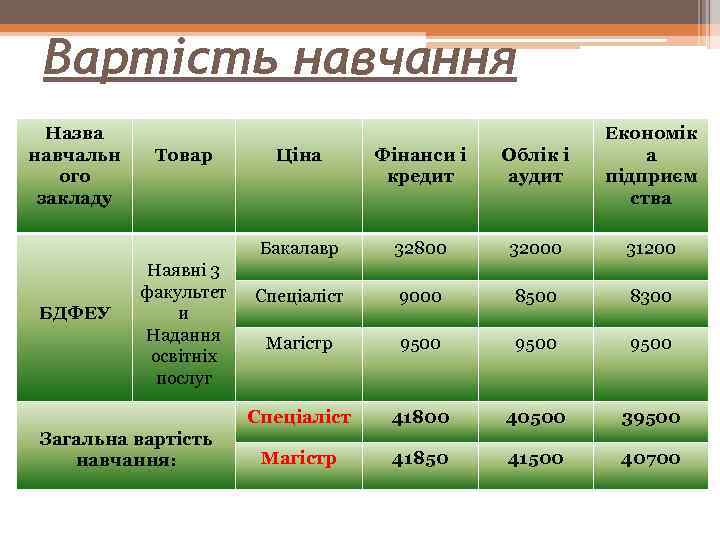 Вартість навчання

| Назва навчального закладу | Товар | Ціна | Фінанси і кредит | Облік і аудит | Економіка підприємства |
|---|---|---|---|---|---|
| БДФЕУ | Наявні 3 факультети Надання освітніх послуг | Бакалавр | 32800 | 32000 | 31200 |
| | | Спеціаліст | 9000 | 8500 | 8300 |
| | | Магістр | 9500 | 9500 | 9500 |
| Загальна вартість навчання: | | Спеціаліст | 41800 | 40500 | 39500 |
| | | Магістр | 41850 | 41500 | 40700 |